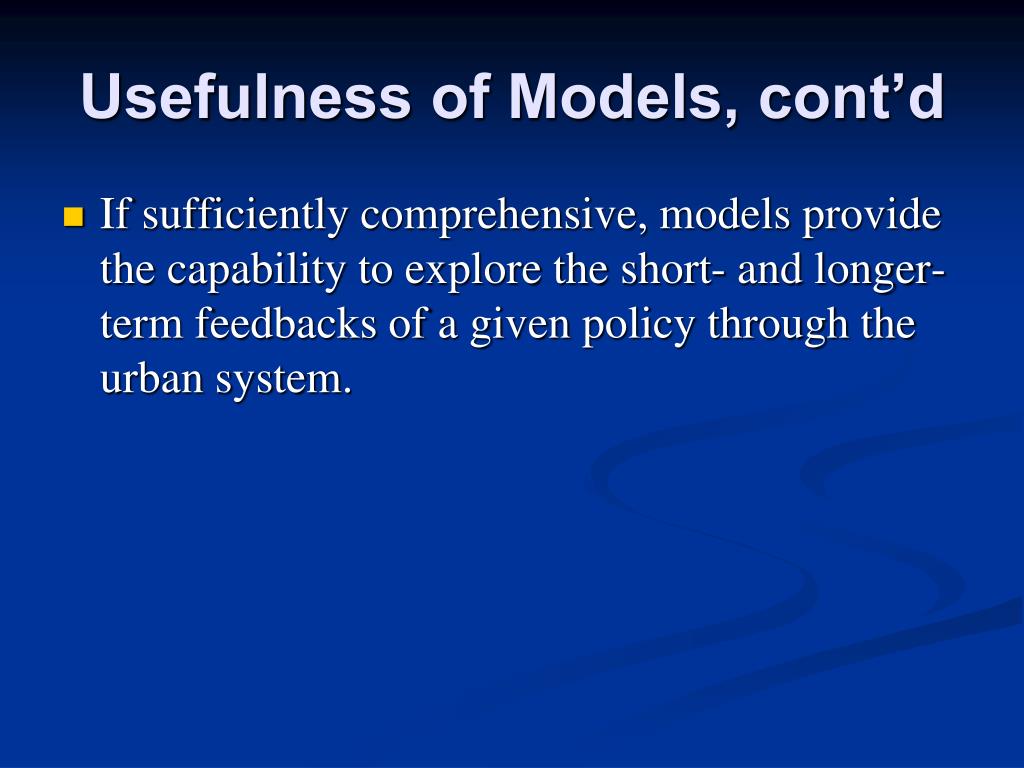 Usefulness of Models, cont’d

If sufficiently comprehensive, models provide the capability to explore the short- and longer-term feedbacks of a given policy through the urban system.